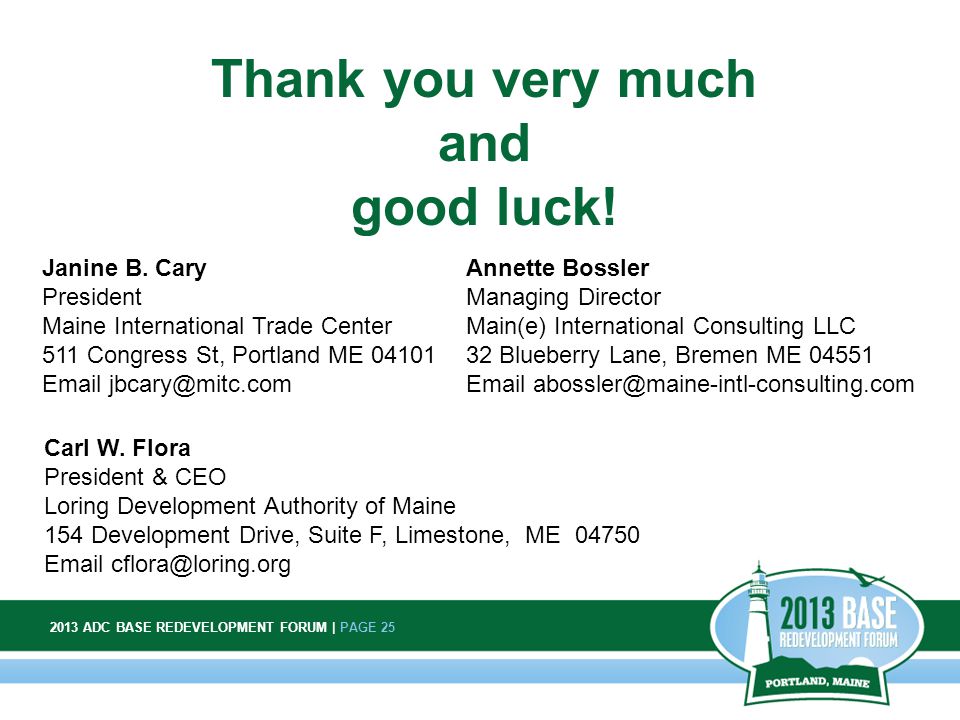 Thank you very much
and
good luck!

Janine B. Cary
President
Maine International Trade Center
511 Congress St, Portland ME 04101
Email jbcary@mitc.com

Annette Bossler
Managing Director
Main(e) International Consulting LLC
32 Blueberry Lane, Bremen ME 04551
Email abossler@maine-intl-consulting.com

Carl W. Flora
President & CEO
Loring Development Authority of Maine
154 Development Drive, Suite F, Limestone, ME 04750
Email cflora@loring.org

2013 ADC BASE REDEVELOPMENT FORUM | PAGE 25

2013 BASE
REDEVELOPMENT FORUM
PORTLAND, MAINE